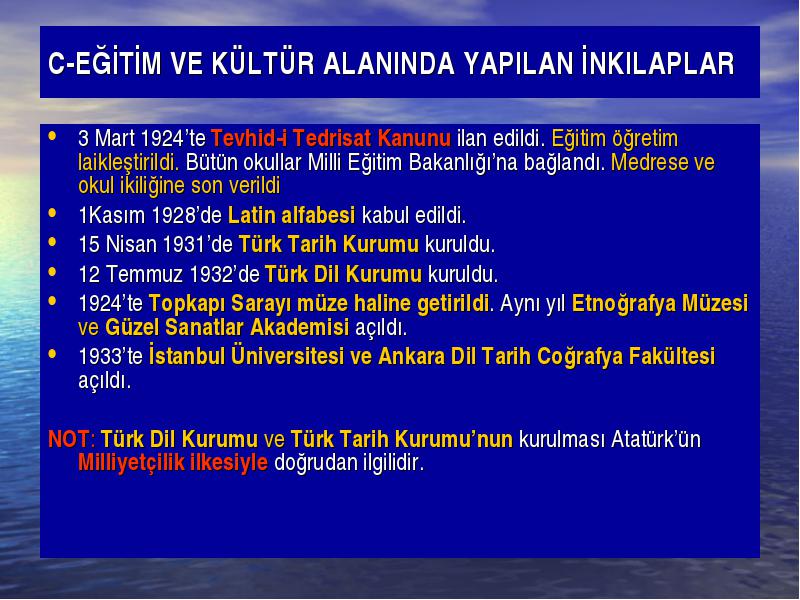 C-EĞİTİM VE KÜLTÜR ALANINDA YAPILAN İNKILAPLAR

• 3 Mart 1924'te Tevhid-i Tedrisat Kanunu ilan edildi. Eğitim öğretim laikleştirildi. Bütün okullar Milli Eğitim Bakanlığı'na bağlandı. Medrese ve okul ikiliğine son verildi
• 1Kasım 1928'de Latin alfabesi kabul edildi.
• 15 Nisan 1931'de Türk Tarih Kurumu kuruldu.
• 12 Temmuz 1932'de Türk Dil Kurumu kuruldu.
• 1924'te Topkapı Sarayı müze haline getirildi. Aynı yıl Etnoğrafya Müzesi ve Güzel Sanatlar Akademisi açıldı.
• 1933'te İstanbul Üniversitesi ve Ankara Dil Tarih Coğrafya Fakültesi açıldı.

NOT: Türk Dil Kurumu ve Türk Tarih Kurumu'nun kurulması Atatürk'ün Milliyetçilik ilkesiyle doğrudan ilgilidir.